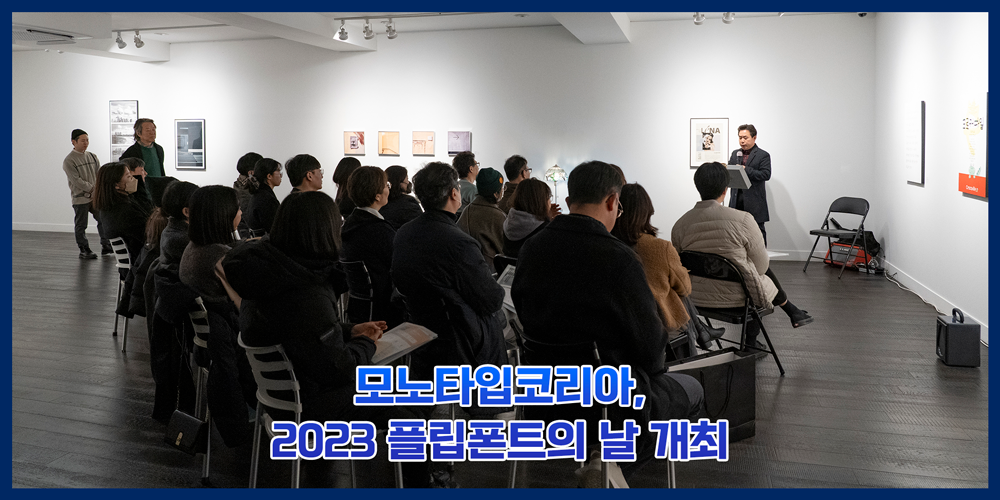 모노타입코리아,
2023 플립폰트의 날 개최